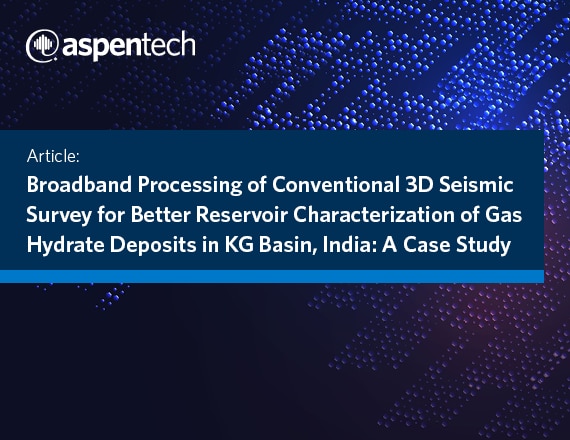 aspentech

Article:

Broadband Processing of Conventional 3D Seismic Survey for Better Reservoir Characterization of Gas Hydrate Deposits in KG Basin, India: A Case Study